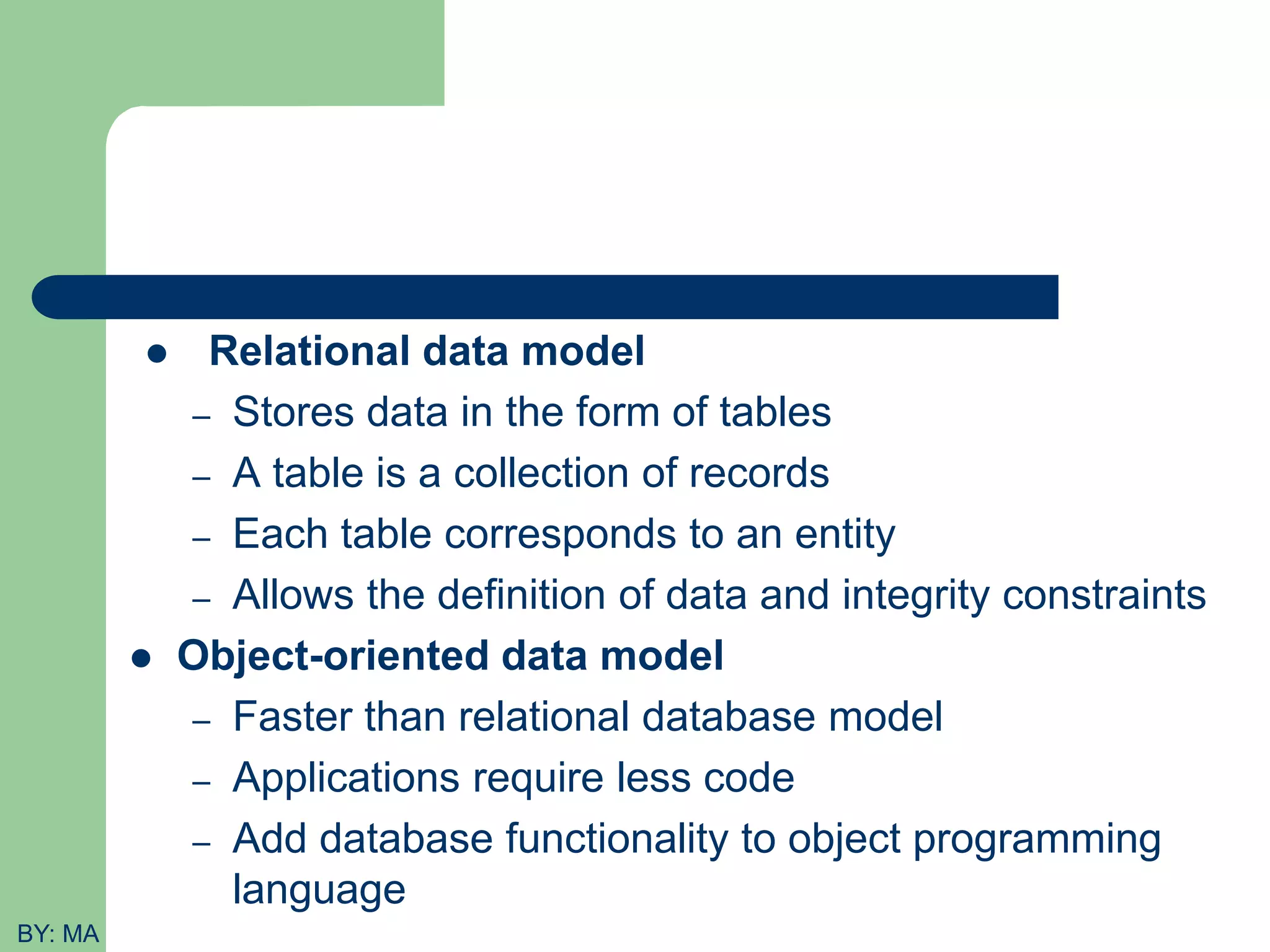 ● Relational data model
– Stores data in the form of tables
– A table is a collection of records
– Each table corresponds to an entity
– Allows the definition of data and integrity constraints
● Object-oriented data model
– Faster than relational database model
– Applications require less code
– Add database functionality to object programming language

BY: MA